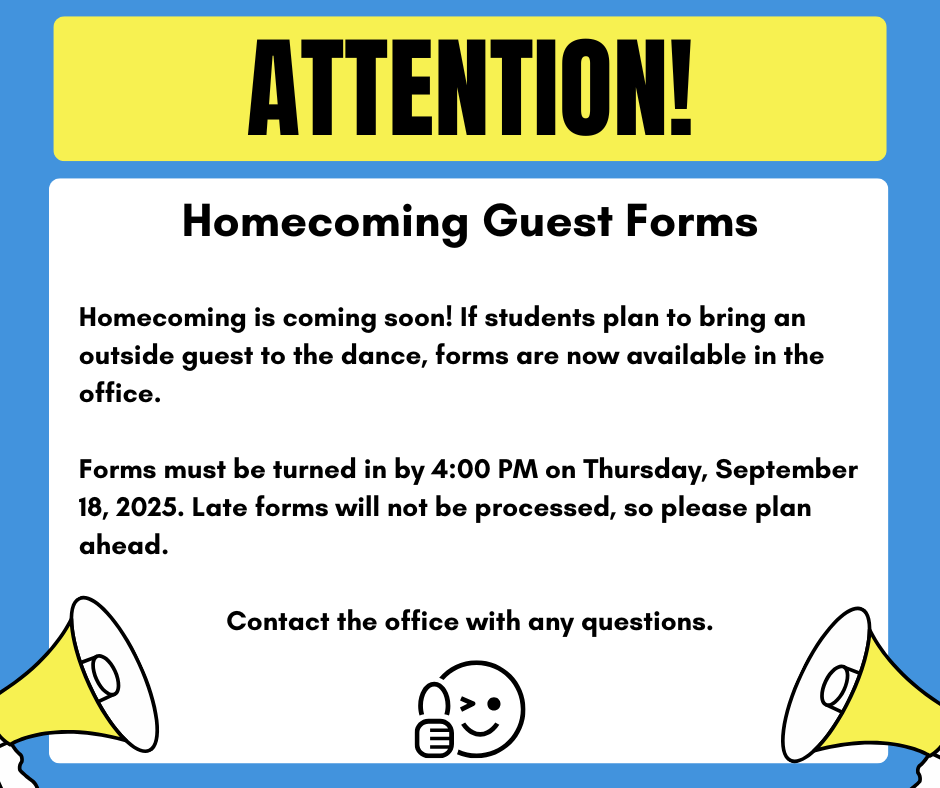 ATTENTION!

Homecoming Guest Forms

Homecoming is coming soon! If students plan to bring an outside guest to the dance, forms are now available in the office.

Forms must be turned in by 4:00 PM on Thursday, September 18, 2025. Late forms will not be processed, so please plan ahead.

Contact the office with any questions.